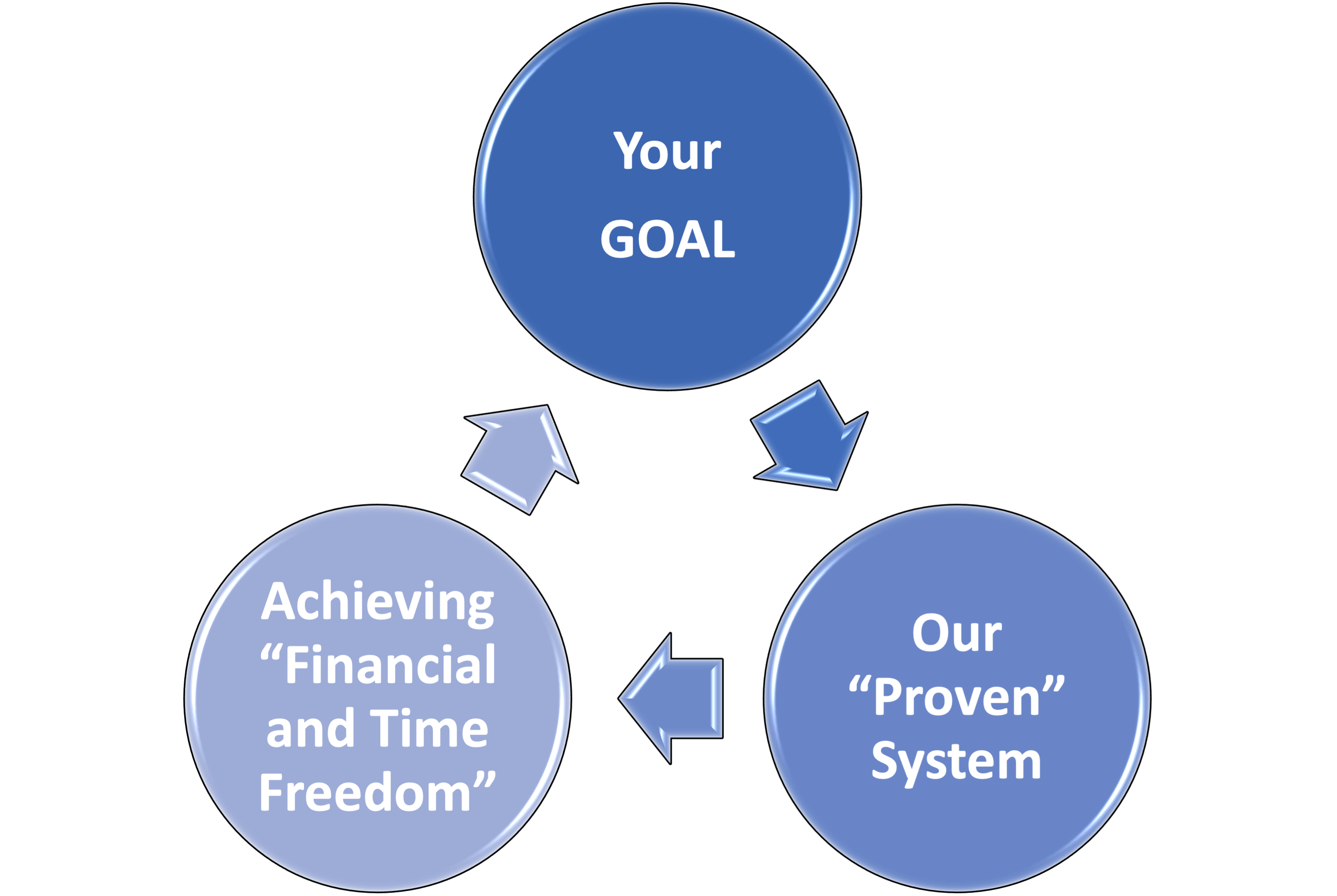 Your GOAL

Our “Proven” System

Achieving “Financial and Time Freedom”